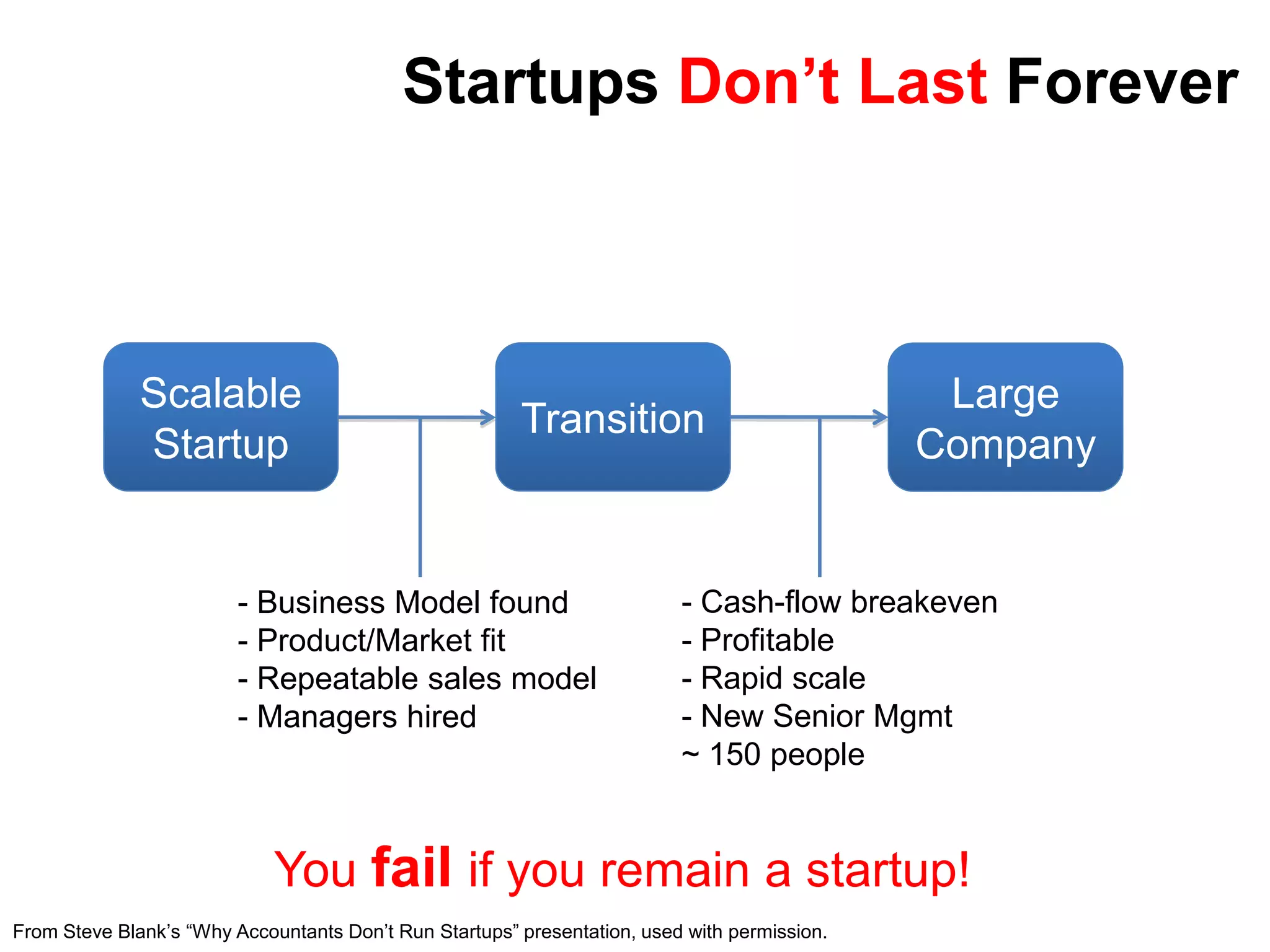 Startups Don’t Last Forever

Scalable Startup

Transition

Large Company

- Business Model found
- Product/Market fit
- Repeatable sales model
- Managers hired

- Cash-flow breakeven
- Profitable
- Rapid scale
- New Senior Mgmt
~ 150 people

You fail if you remain a startup!

From Steve Blank’s “Why Accountants Don’t Run Startups” presentation, used with permission.